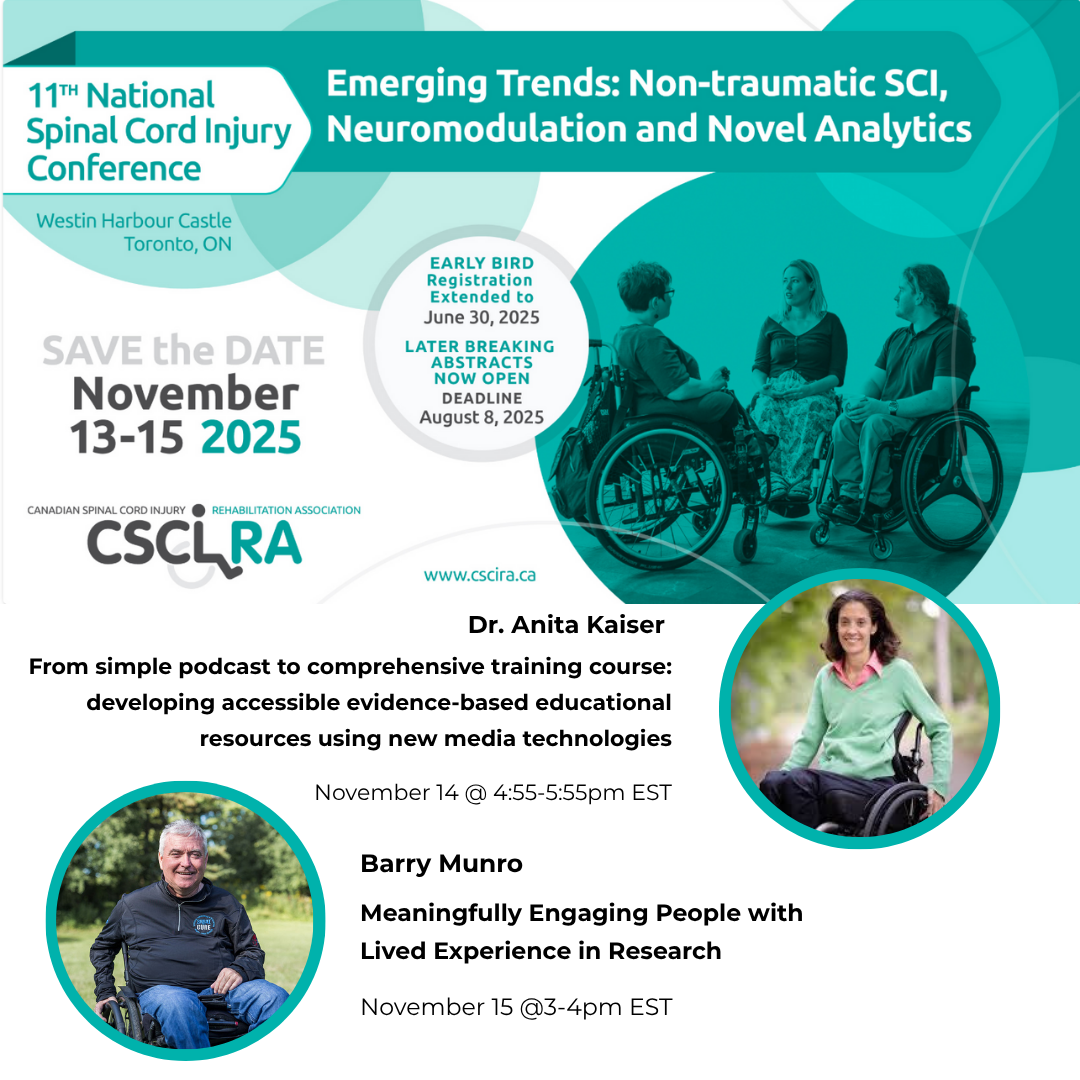 11TH National Spinal Cord Injury Conference

Emerging Trends: Non-traumatic SCI, Neuromodulation and Novel Analytics

Westin Harbour Castle
Toronto, ON

EARLY BIRD Registration Extended to June 30, 2025

LATER BREAKING ABSTRACTS NOW OPEN
DEADLINE
August 8, 2025

SAVE the DATE
November 13-15 2025

CANADIAN SPINAL CORD INJURY REHABILITATION ASSOCIATION
CSCIRA

www.cscira.ca

Dr. Anita Kaiser

From simple podcast to comprehensive training course: developing accessible evidence-based educational resources using new media technologies

November 14 @ 4:55-5:55pm EST

Barry Munro

Meaningfully Engaging People with Lived Experience in Research

November 15 @3-4pm EST